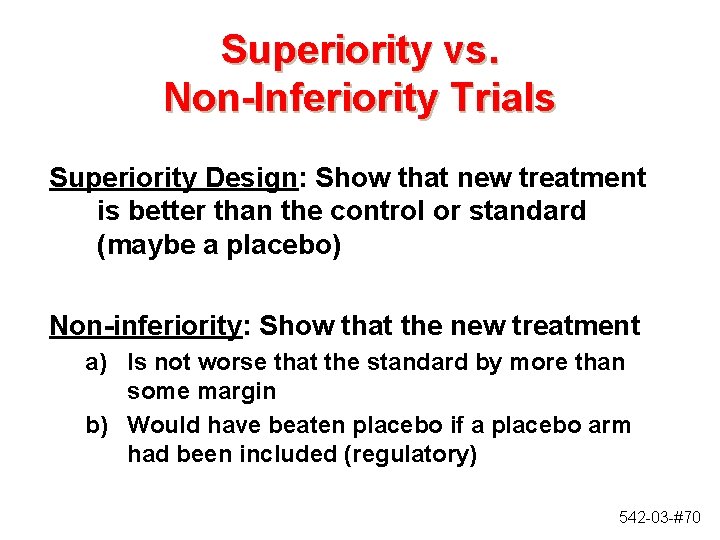 Superiority vs.
Non-Inferiority Trials

Superiority Design: Show that new treatment is better than the control or standard (maybe a placebo)

Non-inferiority: Show that the new treatment
a) Is not worse that the standard by more than some margin
b) Would have beaten placebo if a placebo arm had been included (regulatory)

542-03-#70